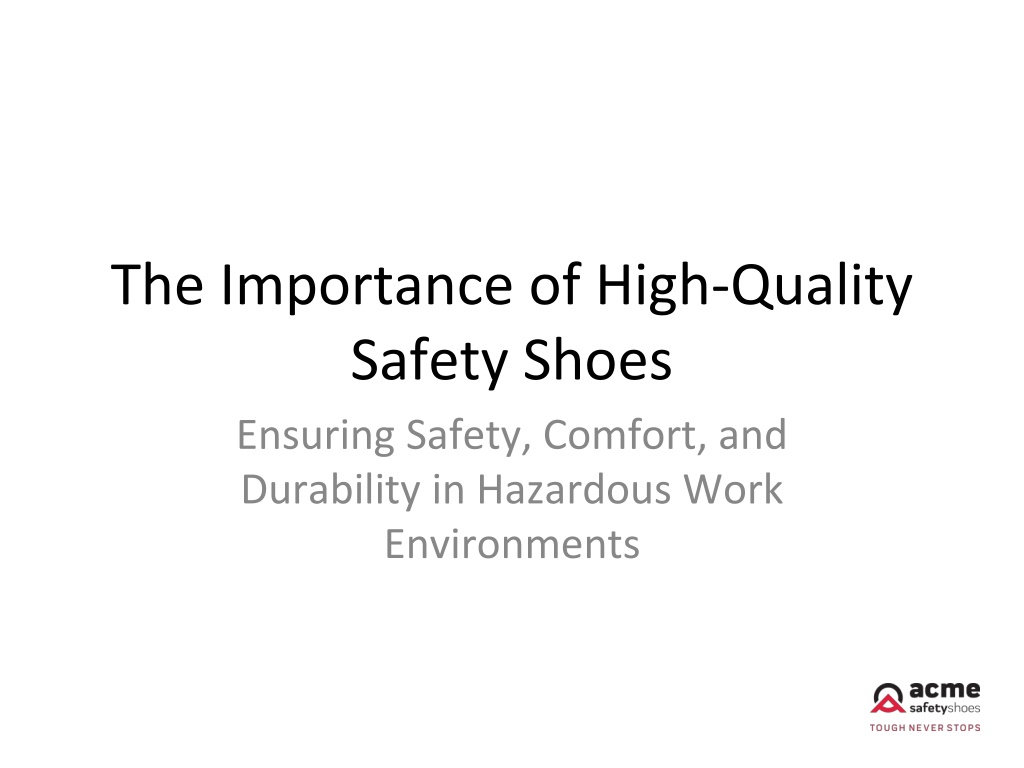 The Importance of High-Quality Safety Shoes

Ensuring Safety, Comfort, and Durability in Hazardous Work Environments

acme
safetyshoes
TOUGH NEVER STOPS